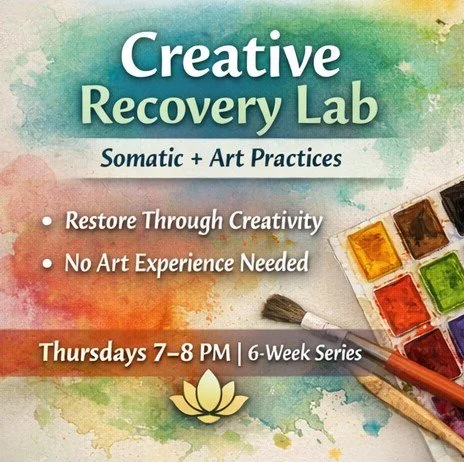 Creative Recovery Lab

Somatic + Art Practices

• Restore Through Creativity
• No Art Experience Needed

Thursdays 7–8 PM | 6-Week Series